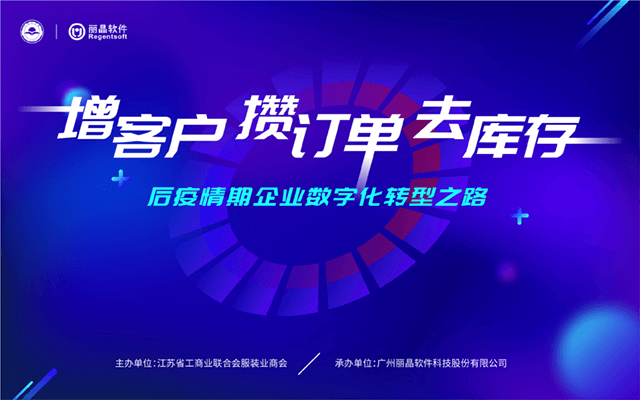 丽晶软件
Regentsoft

增客户 攒订单 去库存

后疫情期企业数字化转型之路

主办单位：江苏省工商业联合会服装业商会

承办单位：广州丽晶软件科技股份有限公司